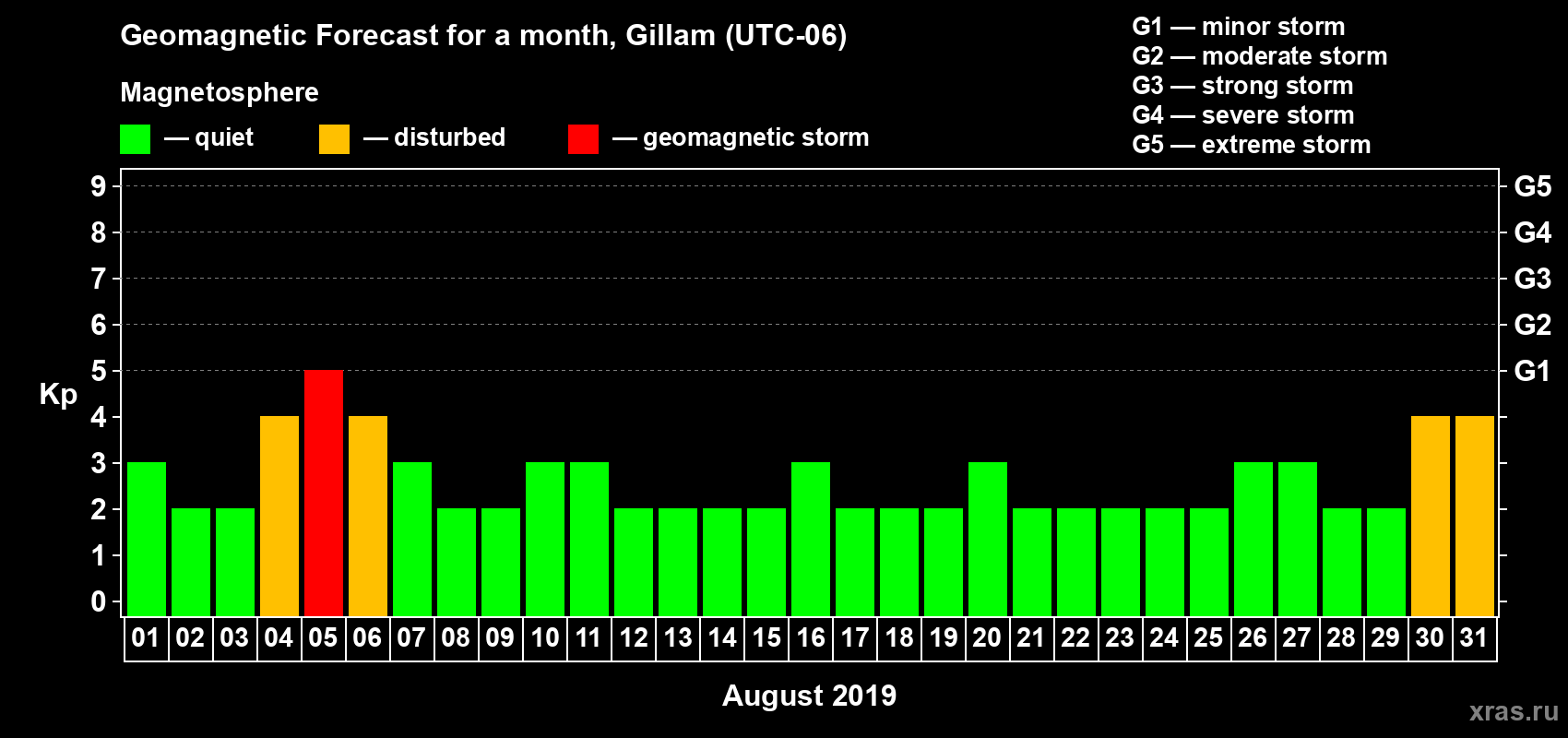 Geomagnetic Forecast for a month, Gillam (UTC-06)

Magnetosphere

— quiet — disturbed — geomagnetic storm

G1 — minor storm
G2 — moderate storm
G3 — strong storm
G4 — severe storm
G5 — extreme storm

Kp

9
8
7
6
5
4
3
2
1
0

G5
G4
G3
G2
G1

01 02 03 04 05 06 07 08 09 10 11 12 13 14 15 16 17 18 19 20 21 22 23 24 25 26 27 28 29 30 31

August 2019

xras.ru